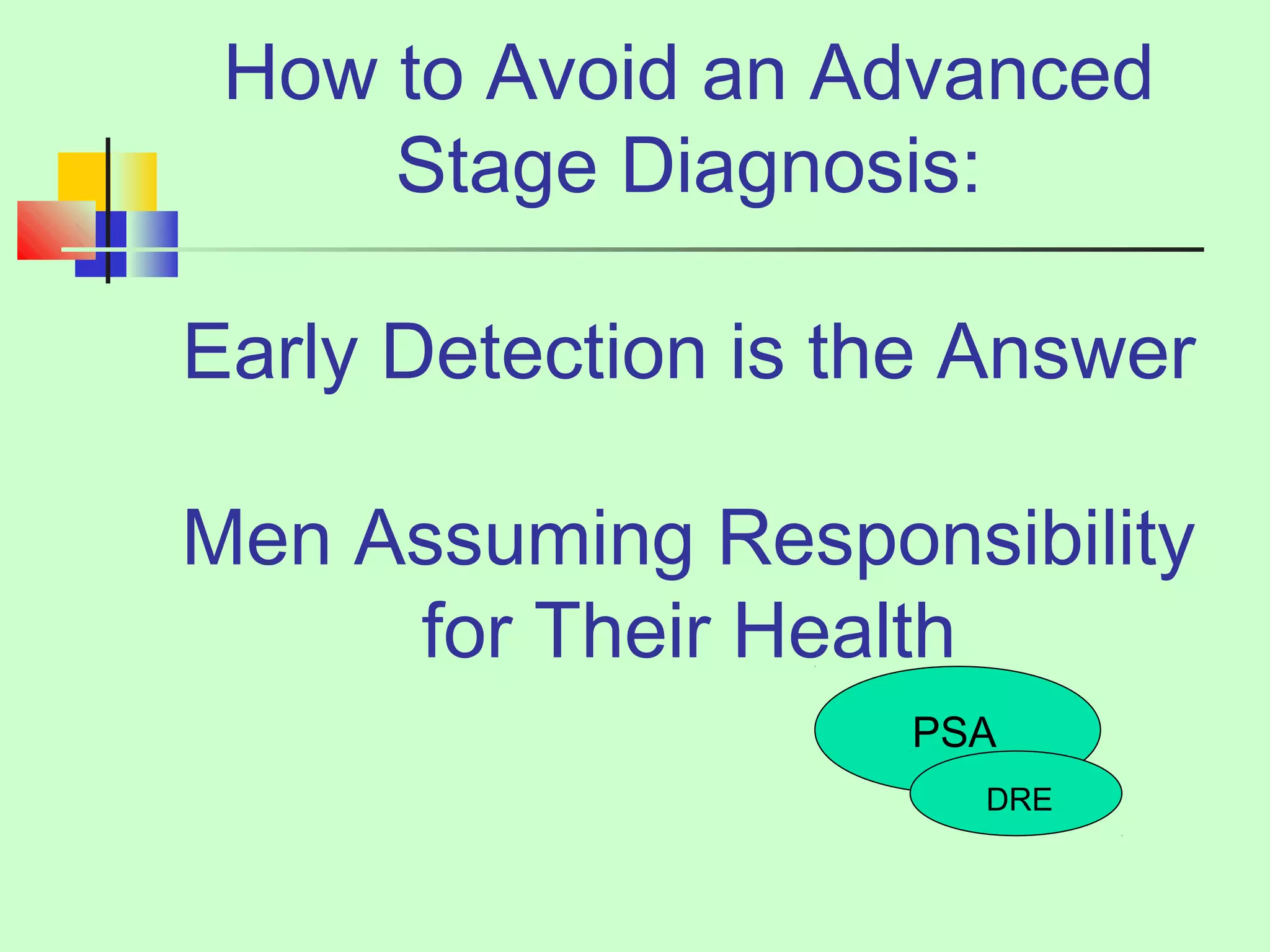 How to Avoid an Advanced Stage Diagnosis:

Early Detection is the Answer

Men Assuming Responsibility for Their Health

PSA

DRE